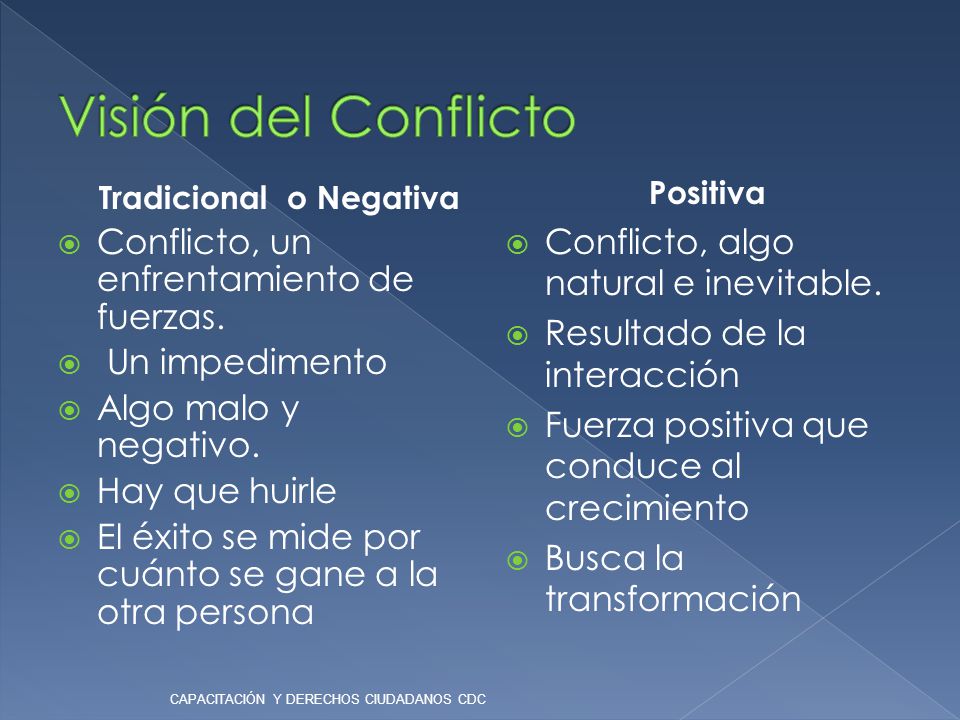 Visión del Conflicto

Tradicional o Negativa

Conflicto, un enfrentamiento de fuerzas.

Un impedimento

Algo malo y negativo.

Hay que huirle

El éxito se mide por cuánto se gane a la otra persona

Positiva

Conflicto, algo natural e inevitable.

Resultado de la interacción

Fuerza positiva que conduce al crecimiento

Busca la transformación

CAPACITACIÓN Y DERECHOS CIUDADANOS CDC